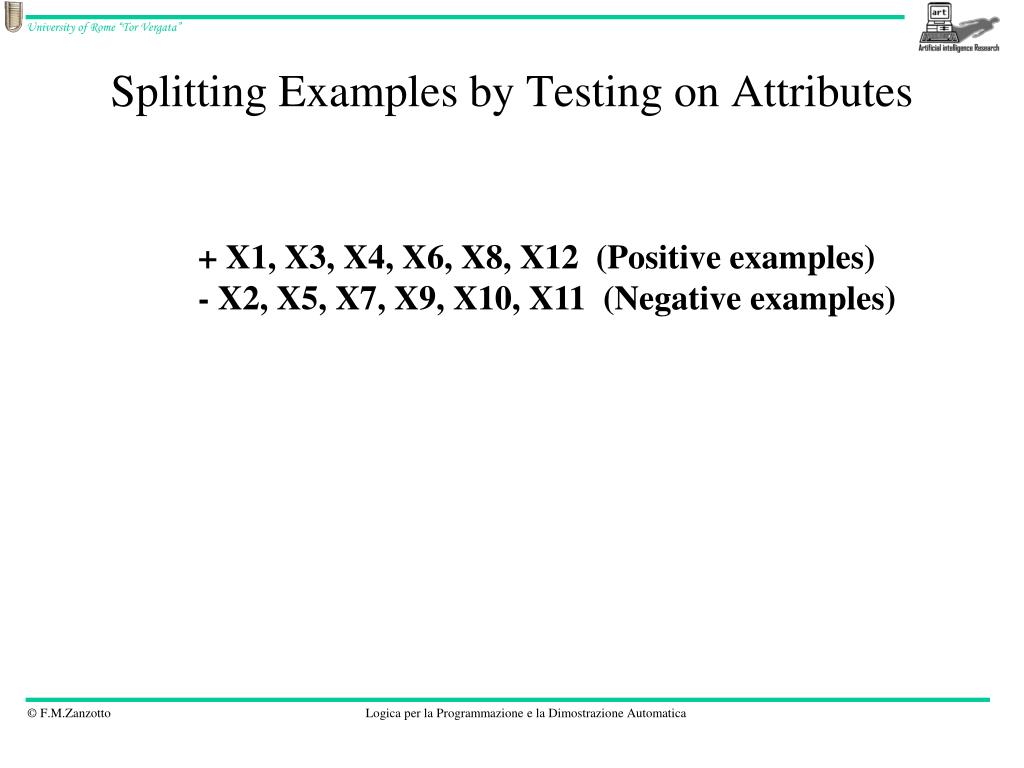 University of Rome "Tor Vergata"

art
Artificial intelligence Research

Splitting Examples by Testing on Attributes

+ X1, X3, X4, X6, X8, X12 (Positive examples)
- X2, X5, X7, X9, X10, X11 (Negative examples)

© F.M.Zanzotto

Logica per la Programmazione e la Dimostrazione Automatica